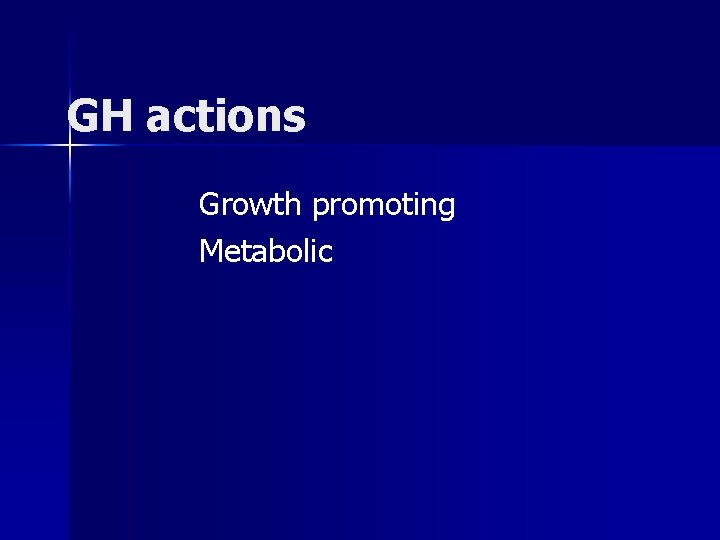 GH actions

Growth promoting
Metabolic